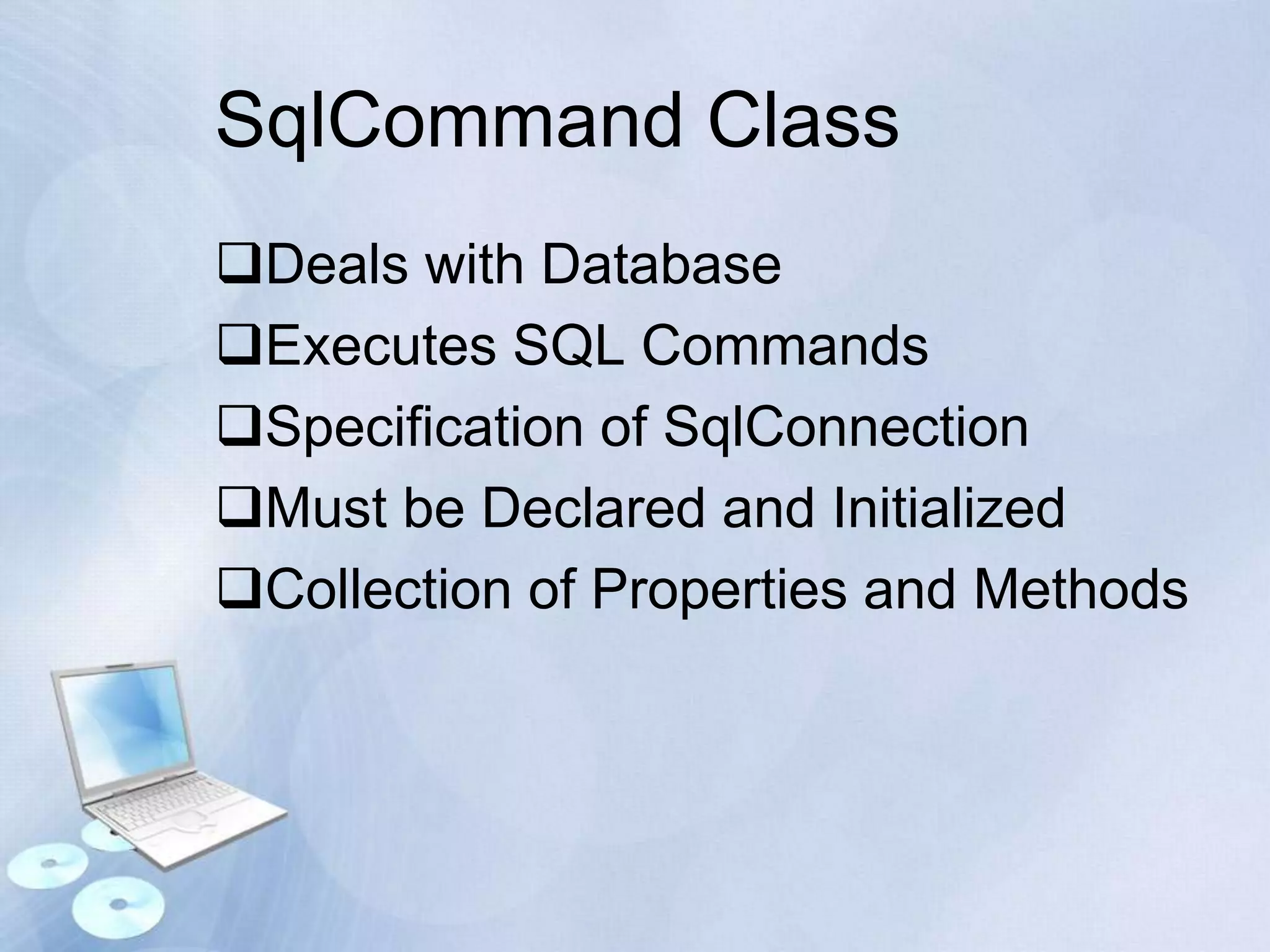 SqlCommand Class

❑Deals with Database
❑Executes SQL Commands
❑Specification of SqlConnection
❑Must be Declared and Initialized
❑Collection of Properties and Methods